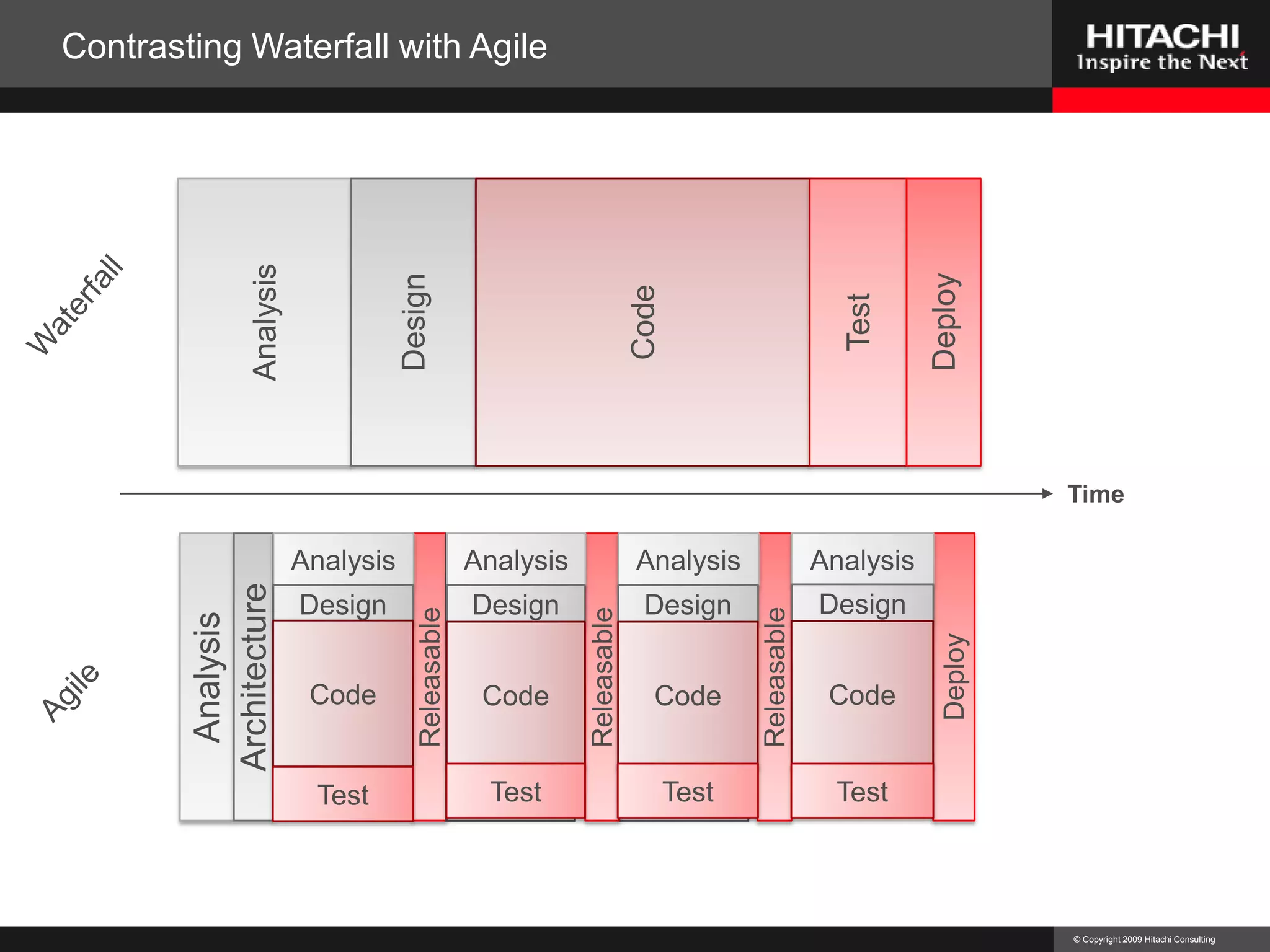 Contrasting Waterfall with Agile

HITACHI
Inspire the Next

Waterfall

Analysis

Design

Code

Test

Deploy

Time

Agile

Analysis

Architecture

Analysis
Design
Code
Test

Releasable

Analysis
Design
Code
Test

Releasable

Analysis
Design
Code
Test

Releasable

Analysis
Design
Code
Test

Deploy

© Copyright 2009 Hitachi Consulting